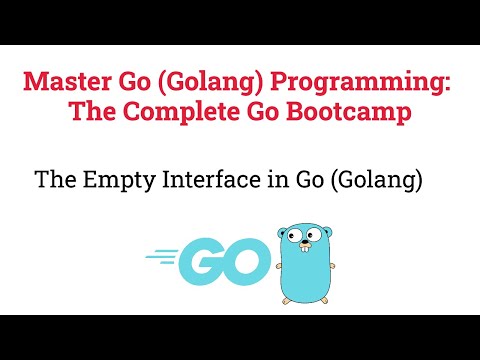 Master Go (Golang) Programming: The Complete Go Bootcamp

The Empty Interface in Go (Golang)

GO